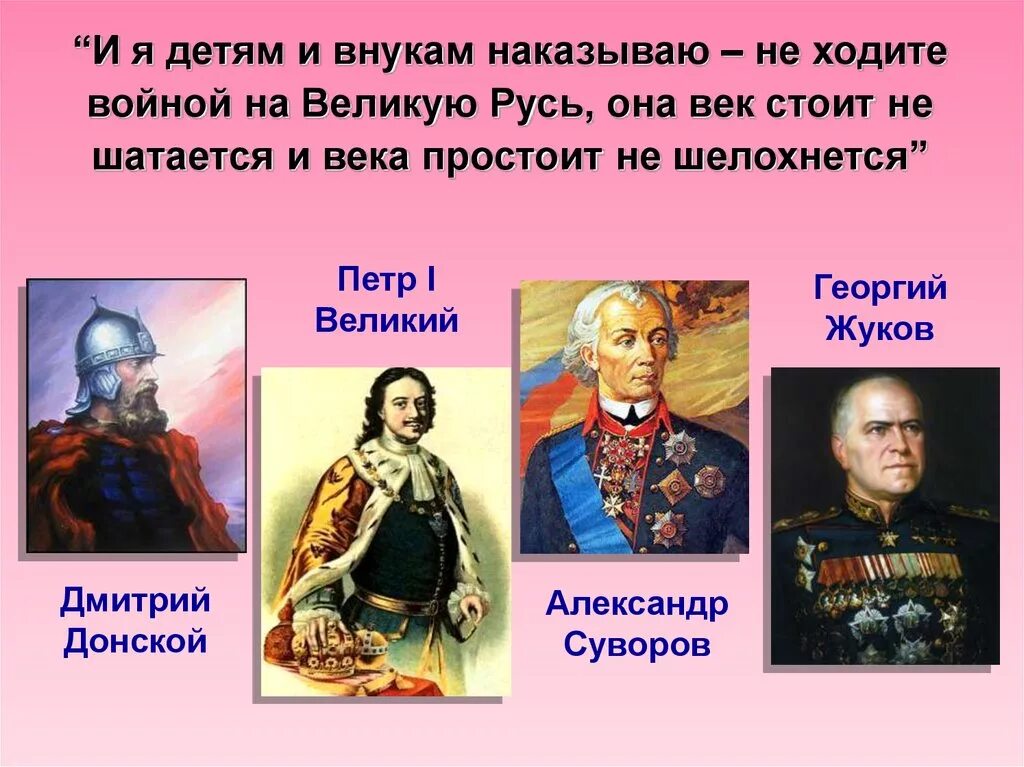 “И я детям и внукам наказываю – не ходите войной на Великую Русь, она век стоит не шатается и века простоит не шелохнется”

Петр I Великий

Георгий Жуков

Дмитрий Донской

Александр Суворов